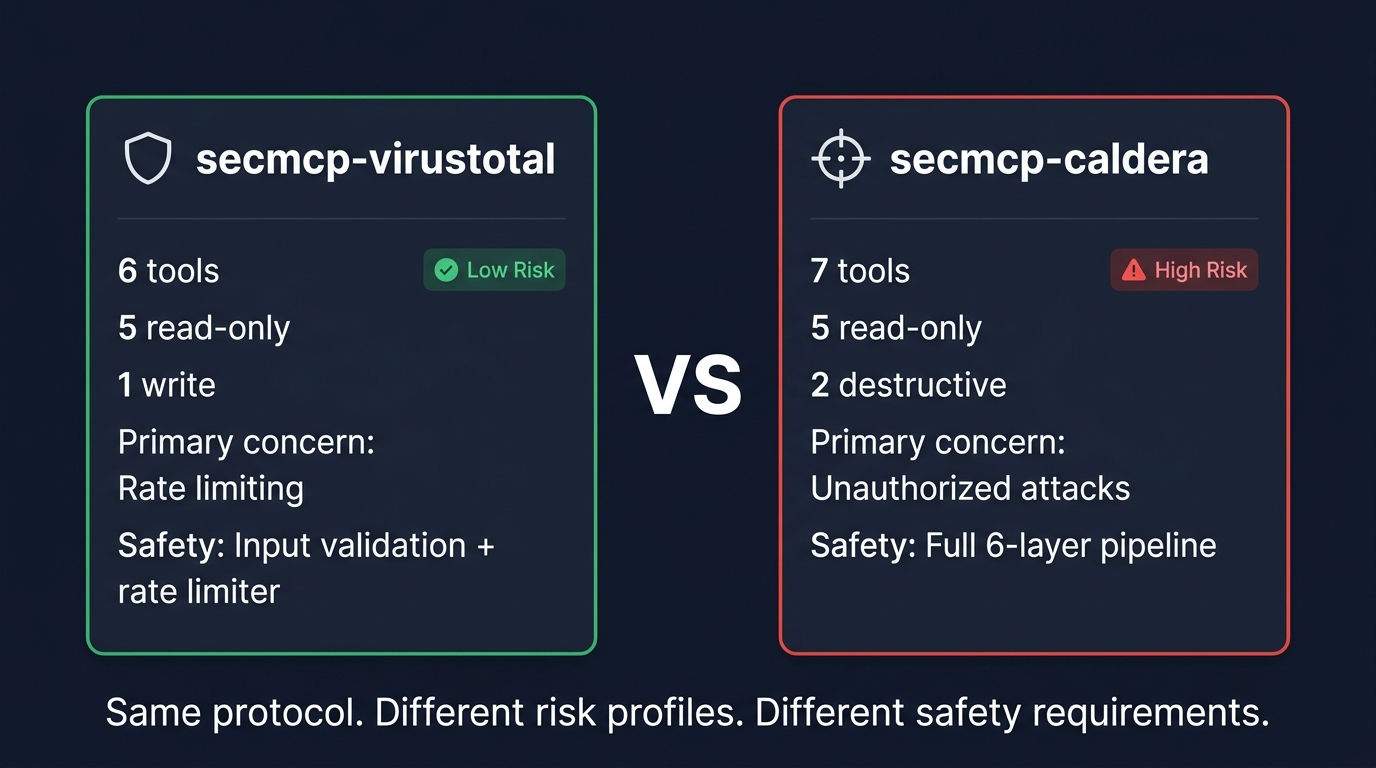 secmcp-virustotal

6 tools

Low Risk

5 read-only

1 write

Primary concern:
Rate limiting

Safety: Input validation + rate limiter

VS

secmcp-caldera

7 tools

High Risk

5 read-only

2 destructive

Primary concern:
Unauthorized attacks

Safety: Full 6-layer pipeline

Same protocol. Different risk profiles. Different safety requirements.